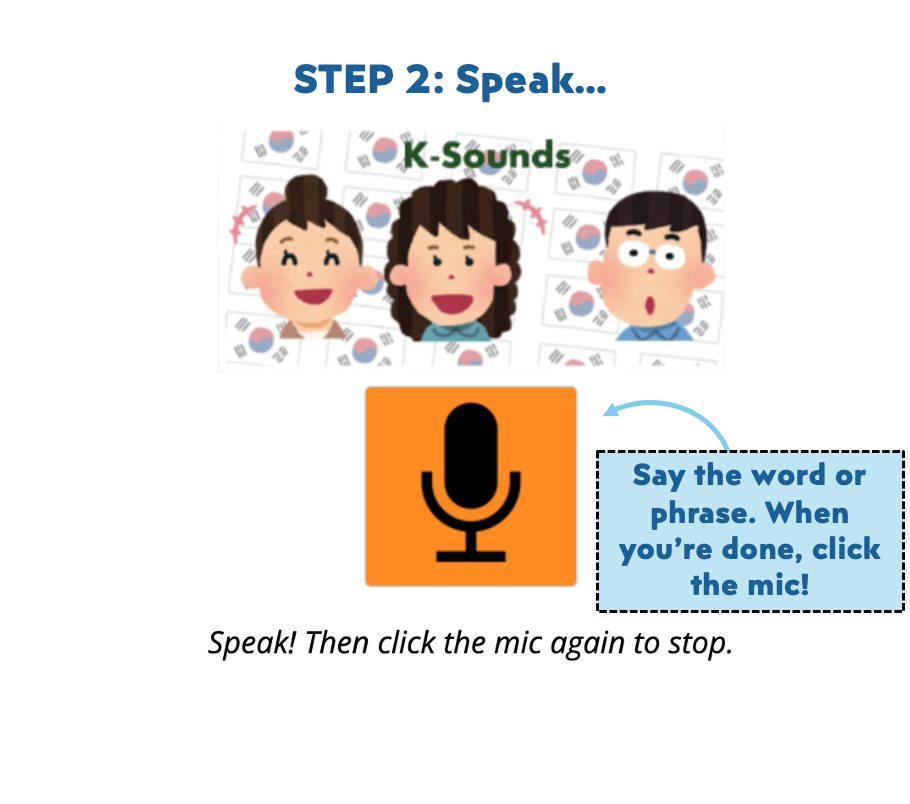 STEP 2: Speak...

K-Sounds

Say the word or phrase. When you're done, click the mic!

Speak! Then click the mic again to stop.